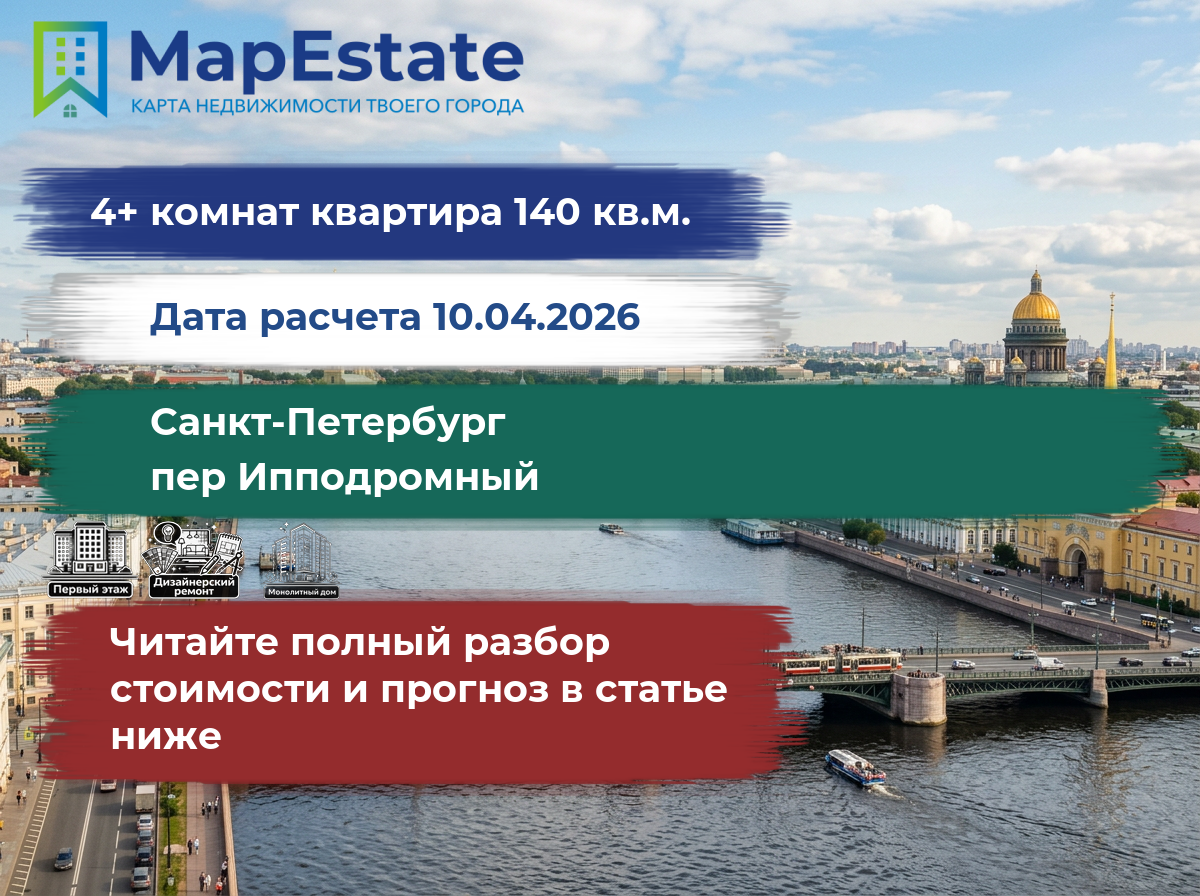 MapEstate
КАРТА НЕДВИЖИМОСТИ ТВОЕГО ГОРОДА

4+ комнат квартира 140 кв.м.

Дата расчета 10.04.2026

Санкт-Петербург
пер Ипподромный

Первый этаж

Дизайнерский ремонт

Монолитный дом

Читайте полный разбор стоимости и прогноз в статье ниже